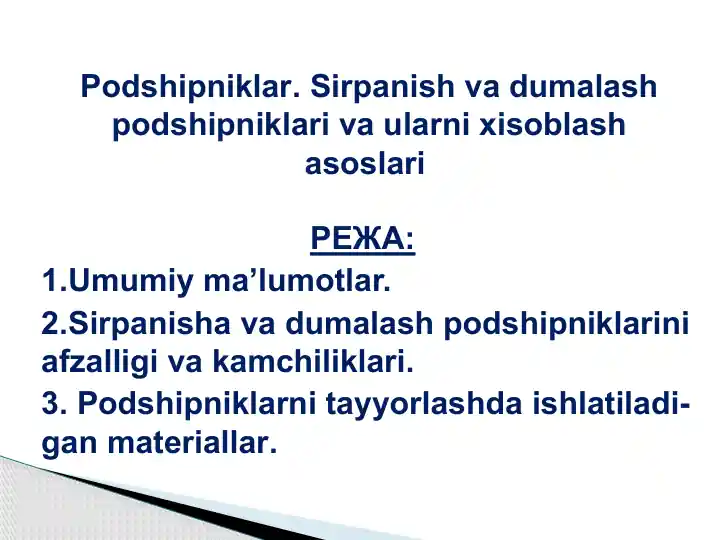 Podshipniklar. Sirpanish va dumalash podshipniklari va ularni xisoblash asoslari

РЕЖА:

1.Umumiy ma’lumotlar.

2.Sirpanisha va dumalash podshipniklarini afzalligi va kamchiliklari.

3. Podshipniklarni tayyorlashda ishlatiladigan materiallar.